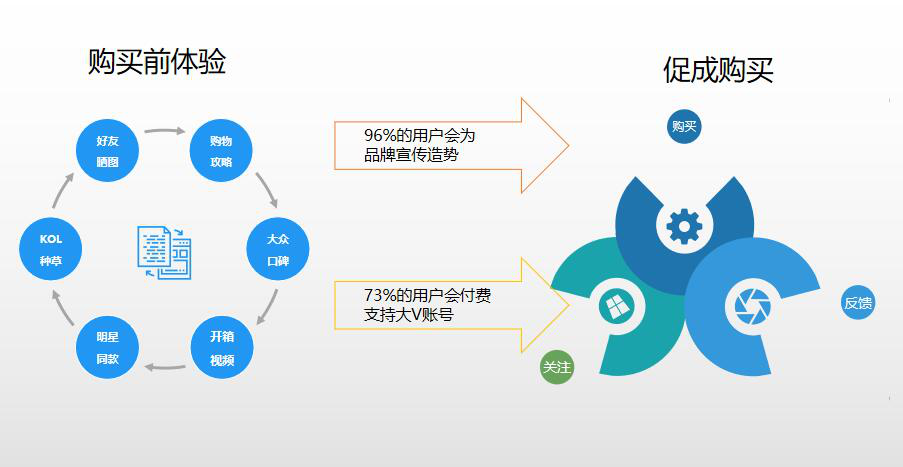 购买前体验

好友晒图

购物攻略

大众口碑

开箱视频

明星同款

KOL种草

96%的用户会为品牌宣传造势

73%的用户会付费支持大V账号

促成购买

购买

反馈

关注